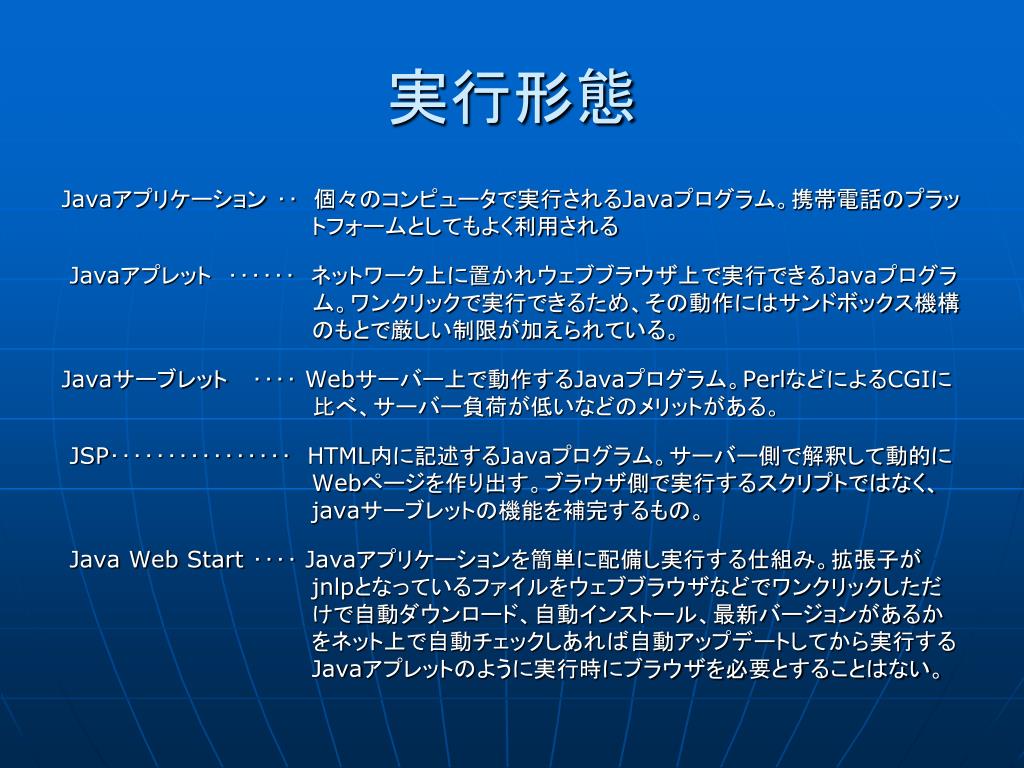 実行形態

Javaアプリケーション ‥ 個々のコンピュータで実行されるJavaプログラム。携帯電話のプラットフォームとしてもよく利用される

Javaアプレット ‥‥‥ ネットワーク上に置かれウェブブラウザ上で実行できるJavaプログラム。ワンクリックで実行できるため、その動作にはサンドボックス機構のもとで厳しい制限が加えられている。

Javaサーブレット ‥‥ Webサーバー上で動作するJavaプログラム。PerlなどによるCGIに比べ、サーバー負荷が低いなどのメリットがある。

JSP‥‥‥‥‥‥‥‥ HTML内に記述するJavaプログラム。サーバー側で解釈して動的にWebページを作り出す。ブラウザ側で実行するスクリプトではなく、javaサーブレットの機能を補完するもの。

Java Web Start ‥‥ Javaアプリケーションを簡単に配備し実行する仕組み。拡張子がjnlpとなっているファイルをウェブブラウザなどでワンクリックしただけで自動ダウンロード、自動インストール、最新バージョンがあるかをネット上で自動チェックしあれば自動アップデートしてから実行するJavaアプレットのように実行時にブラウザを必要とすることはない。